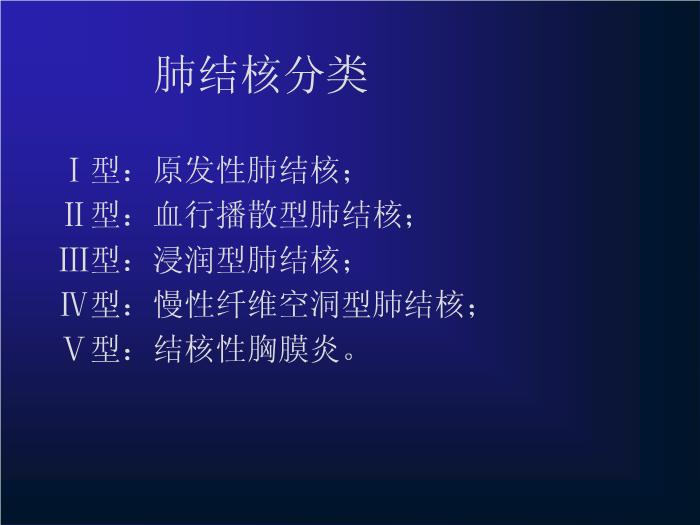 肺结核分类

Ⅰ型：原发性肺结核；
Ⅱ型：血行播散型肺结核；
Ⅲ型：浸润型肺结核；
Ⅳ型：慢性纤维空洞型肺结核；
Ⅴ型：结核性胸膜炎。